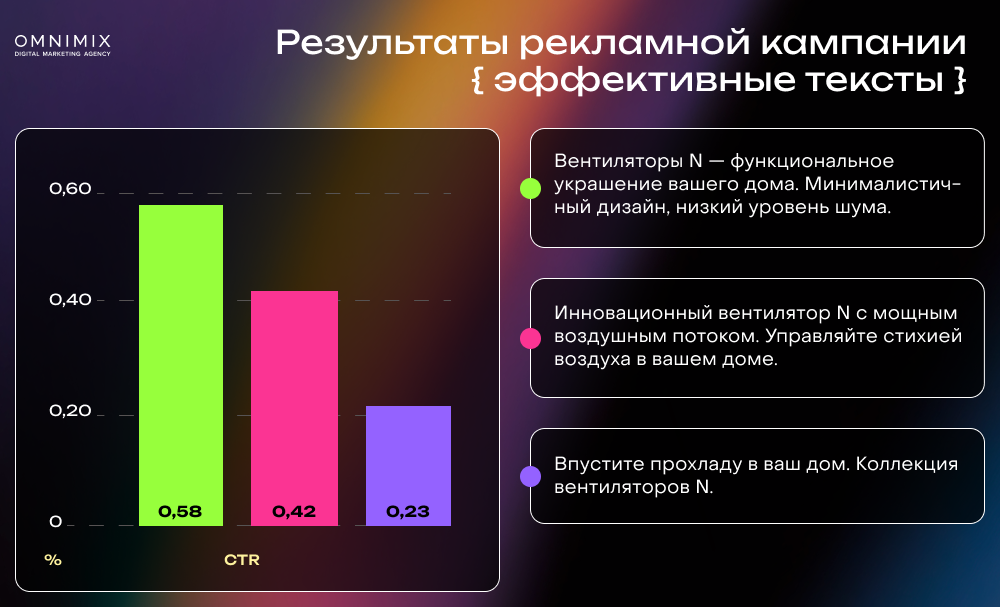 OMNIMIX
DIGITAL MARKETING AGENCY

Результаты рекламной кампании
{ эффективные тексты }

0,60
0,40
0,20
0
0,58
0,42
0,23
%
CTR

Вентиляторы N — функциональное украшение вашего дома. Минималистичный дизайн, низкий уровень шума.

Инновационный вентилятор N с мощным воздушным потоком. Управляйте стихией воздуха в вашем доме.

Впустите прохладу в ваш дом. Коллекция вентиляторов N.